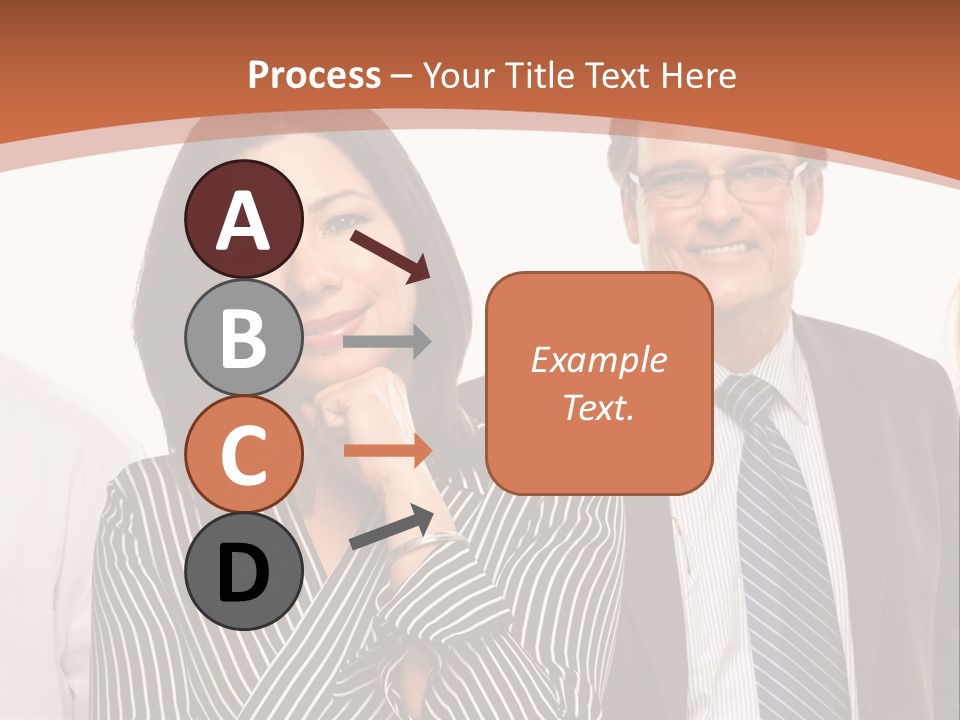 Process – Your Title Text Here

A

B

C

D

Example Text.